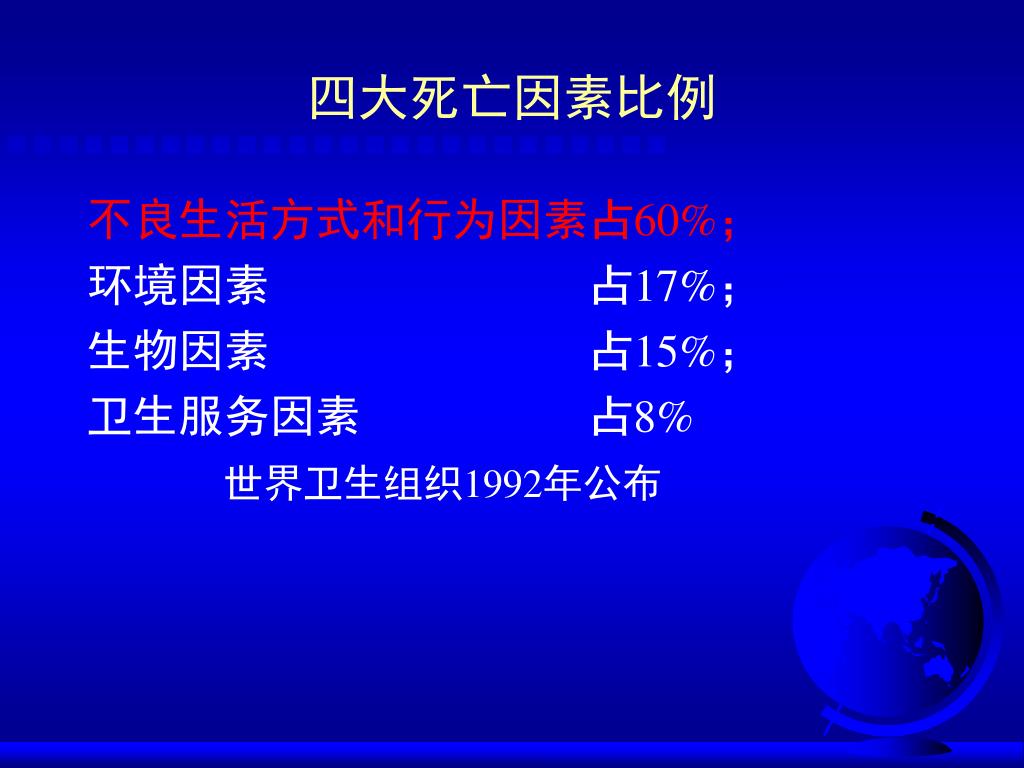 四大死亡因素比例

不良生活方式和行为因素占60%；

环境因素 占17%；

生物因素 占15%；

卫生服务因素 占8%

世界卫生组织1992年公布